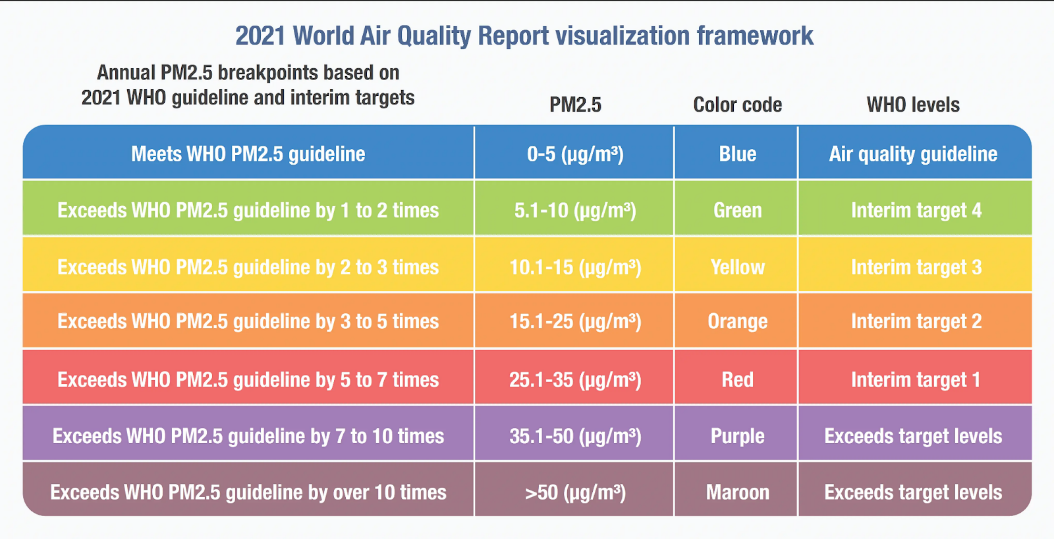 2021 World Air Quality Report visualization framework

| Annual PM2.5 breakpoints based on 2021 WHO guideline and interim targets | PM2.5 | Color code | WHO levels |
|---|---|---|---|
| Meets WHO PM2.5 guideline | 0-5 (µg/m³) | Blue | Air quality guideline |
| Exceeds WHO PM2.5 guideline by 1 to 2 times | 5.1-10 (µg/m³) | Green | Interim target 4 |
| Exceeds WHO PM2.5 guideline by 2 to 3 times | 10.1-15 (µg/m³) | Yellow | Interim target 3 |
| Exceeds WHO PM2.5 guideline by 3 to 5 times | 15.1-25 (µg/m³) | Orange | Interim target 2 |
| Exceeds WHO PM2.5 guideline by 5 to 7 times | 25.1-35 (µg/m³) | Red | Interim target 1 |
| Exceeds WHO PM2.5 guideline by 7 to 10 times | 35.1-50 (µg/m³) | Purple | Exceeds target levels |
| Exceeds WHO PM2.5 guideline by over 10 times | >50 (µg/m³) | Maroon | Exceeds target levels |